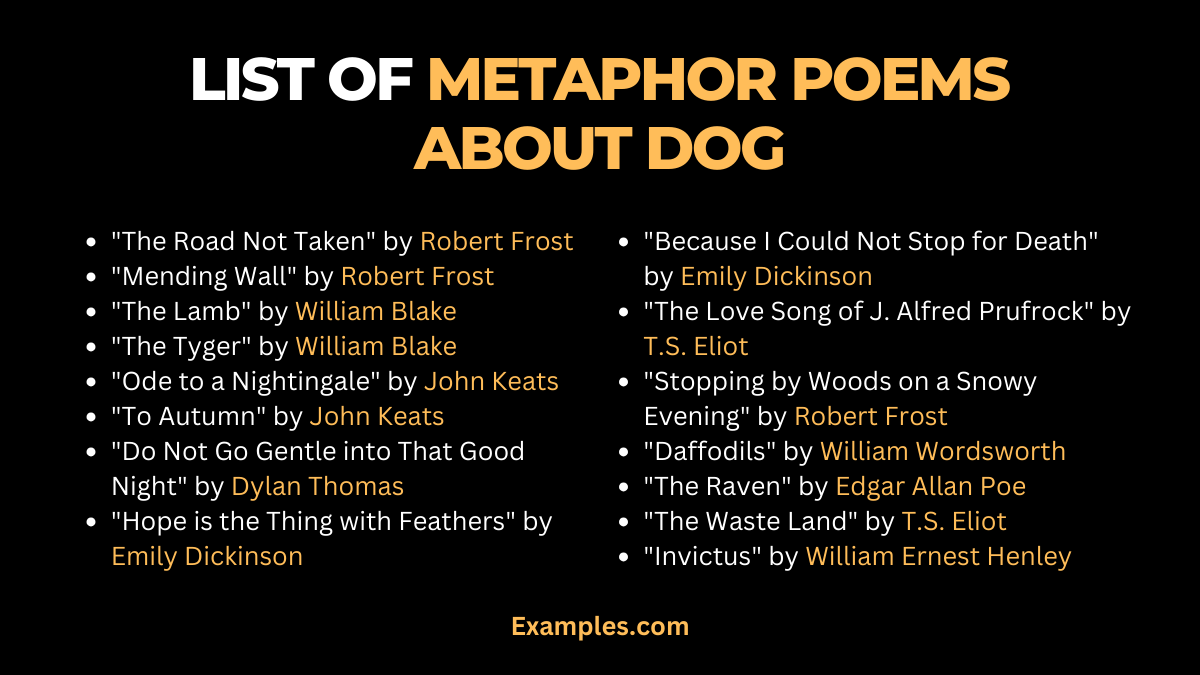 LIST OF METAPHOR POEMS ABOUT DOG

- "The Road Not Taken" by Robert Frost
- "Mending Wall" by Robert Frost
- "The Lamb" by William Blake
- "The Tyger" by William Blake
- "Ode to a Nightingale" by John Keats
- "To Autumn" by John Keats
- "Do Not Go Gentle into That Good Night" by Dylan Thomas
- "Hope is the Thing with Feathers" by Emily Dickinson

- "Because I Could Not Stop for Death" by Emily Dickinson
- "The Love Song of J. Alfred Prufrock" by T.S. Eliot
- "Stopping by Woods on a Snowy Evening" by Robert Frost
- "Daffodils" by William Wordsworth
- "The Raven" by Edgar Allan Poe
- "The Waste Land" by T.S. Eliot
- "Invictus" by William Ernest Henley

Examples.com